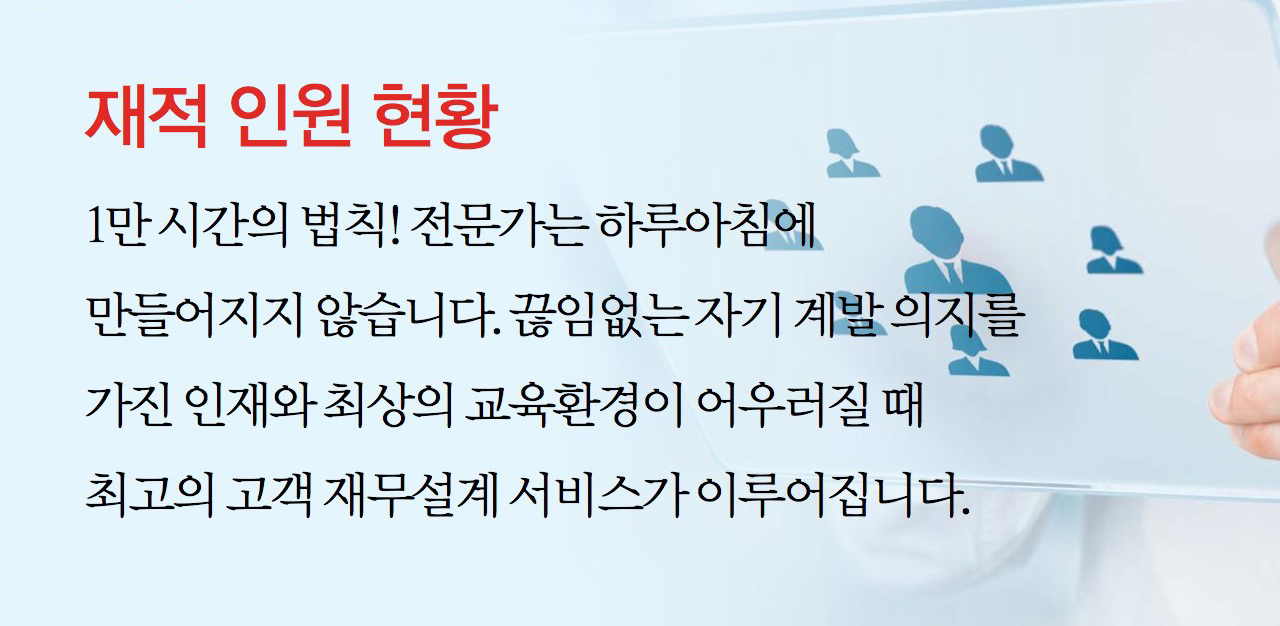 재적 인원 현황

1만 시간의 법칙! 전문가는 하루아침에 만들어지지 않습니다. 끊임없는 자기 계발 의지를 가진 인재와 최상의 교육환경이 어우러질 때 최고의 고객 재무설계 서비스가 이루어집니다.